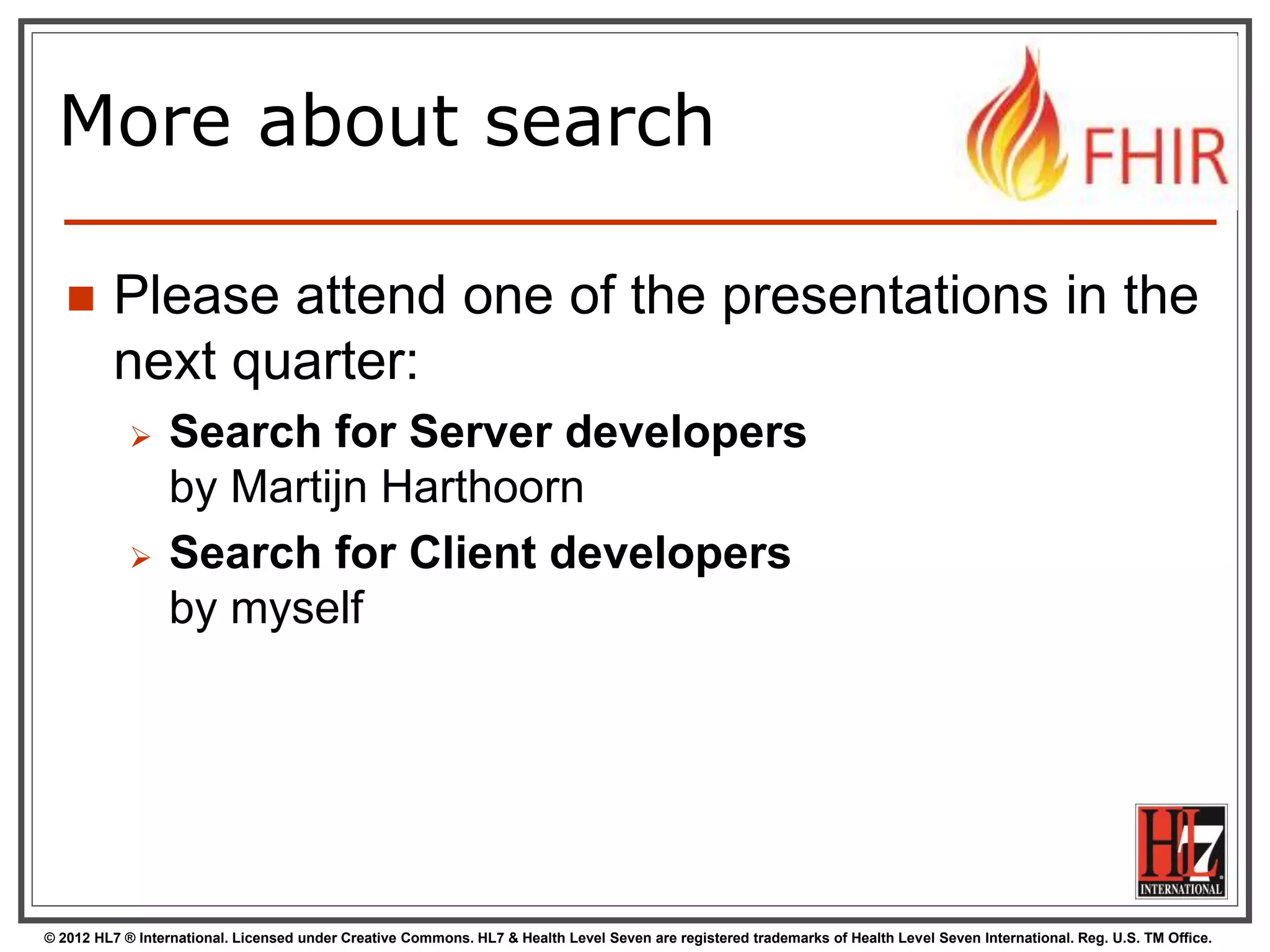 More about search

FHIR

Please attend one of the presentations in the next quarter:

Search for Server developers by Martijn Harthoorn

Search for Client developers by myself

HL7 INTERNATIONAL

© 2012 HL7 ® International. Licensed under Creative Commons. HL7 & Health Level Seven are registered trademarks of Health Level Seven International. Reg. U.S. TM Office.